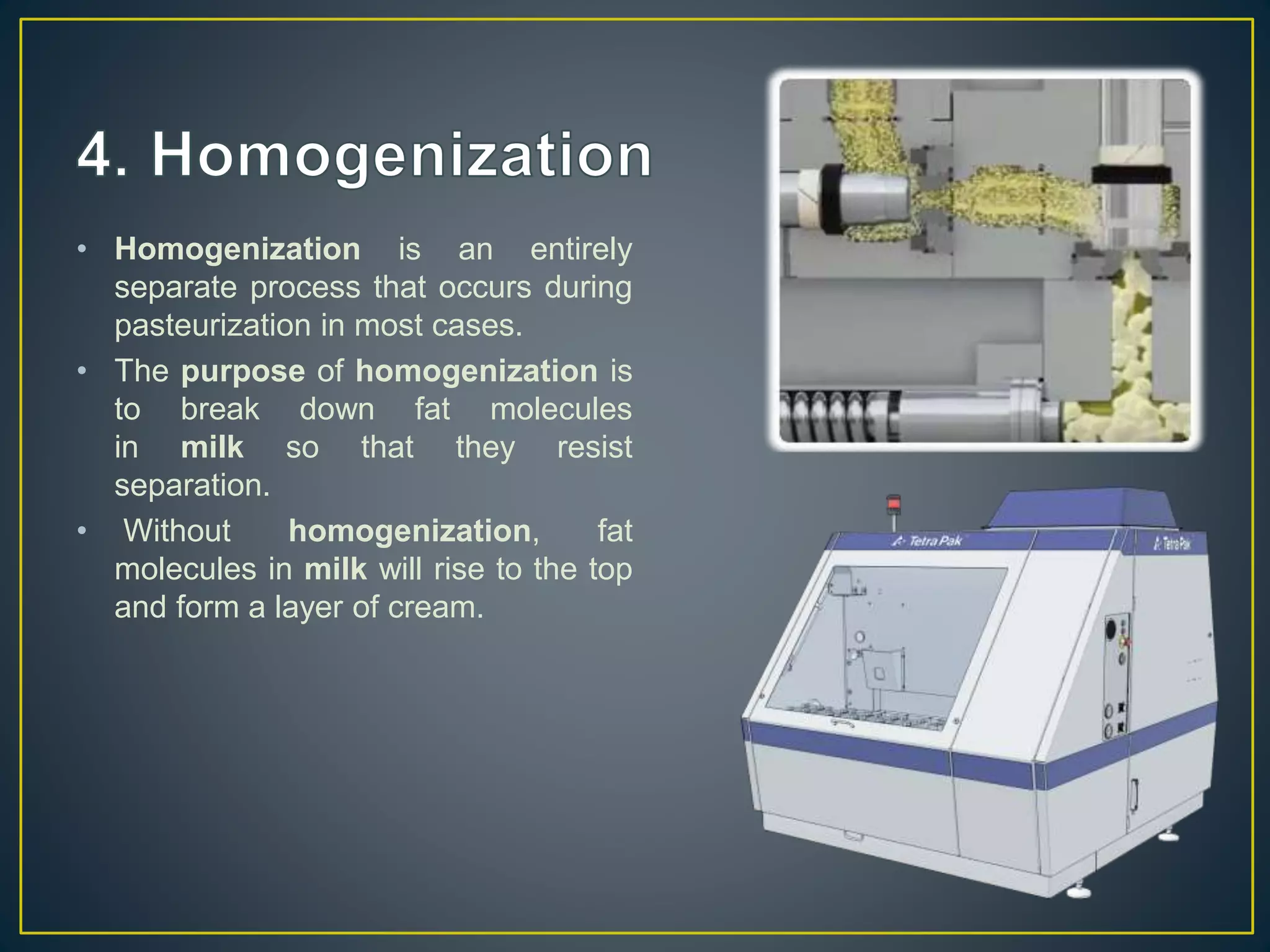 4. Homogenization

• Homogenization is an entirely separate process that occurs during pasteurization in most cases.

• The purpose of homogenization is to break down fat molecules in milk so that they resist separation.

• Without homogenization, fat molecules in milk will rise to the top and form a layer of cream.

Tetra Pak

Tetra Pak